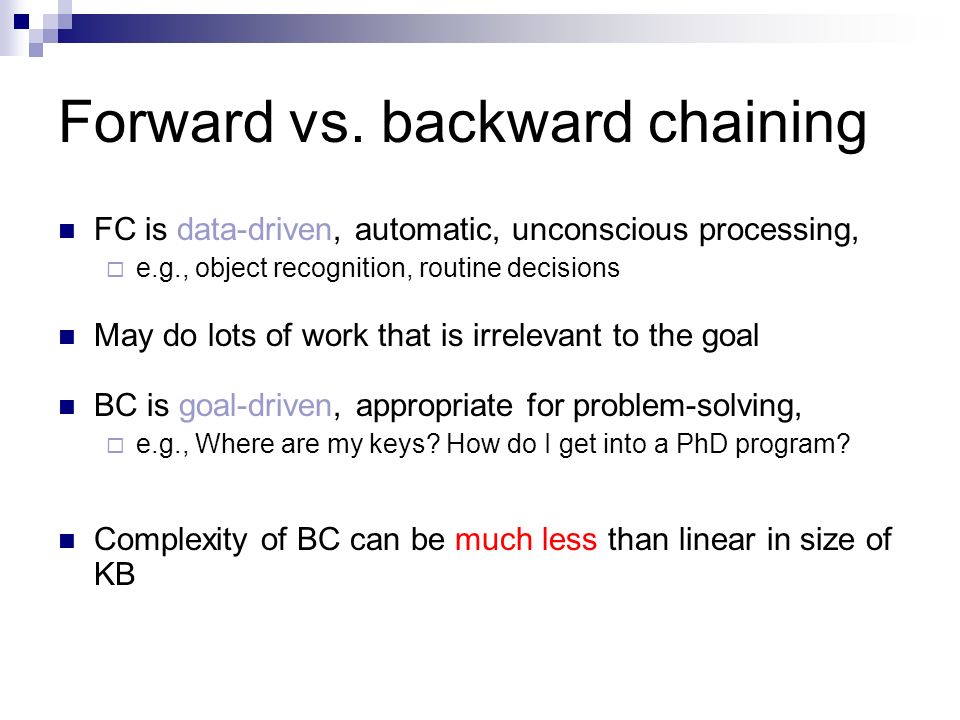 Forward vs. backward chaining

FC is data-driven, automatic, unconscious processing,

e.g., object recognition, routine decisions

May do lots of work that is irrelevant to the goal

BC is goal-driven, appropriate for problem-solving,

e.g., Where are my keys? How do I get into a PhD program?

Complexity of BC can be much less than linear in size of KB